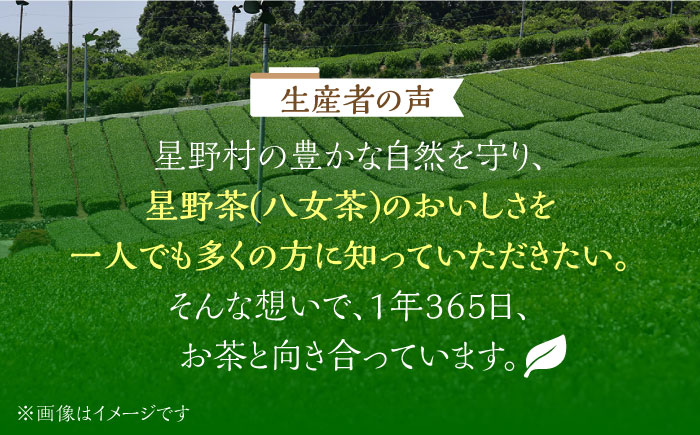 生産者の声

星野村の豊かな自然を守り、
星野茶(八女茶)のおいしさを
一人でも多くの方に知っていただきたい。
そんな想いで、1年365日、
お茶と向き合っています。

※画像はイメージです